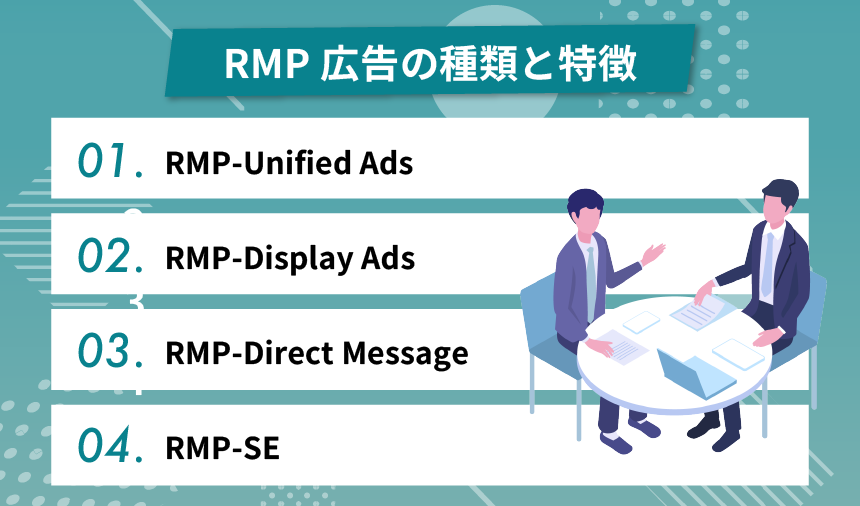 RMP 広告の種類と特徴

01. RMP-Unified Ads

02. RMP-Display Ads

03. RMP-Direct Message

04. RMP-SE